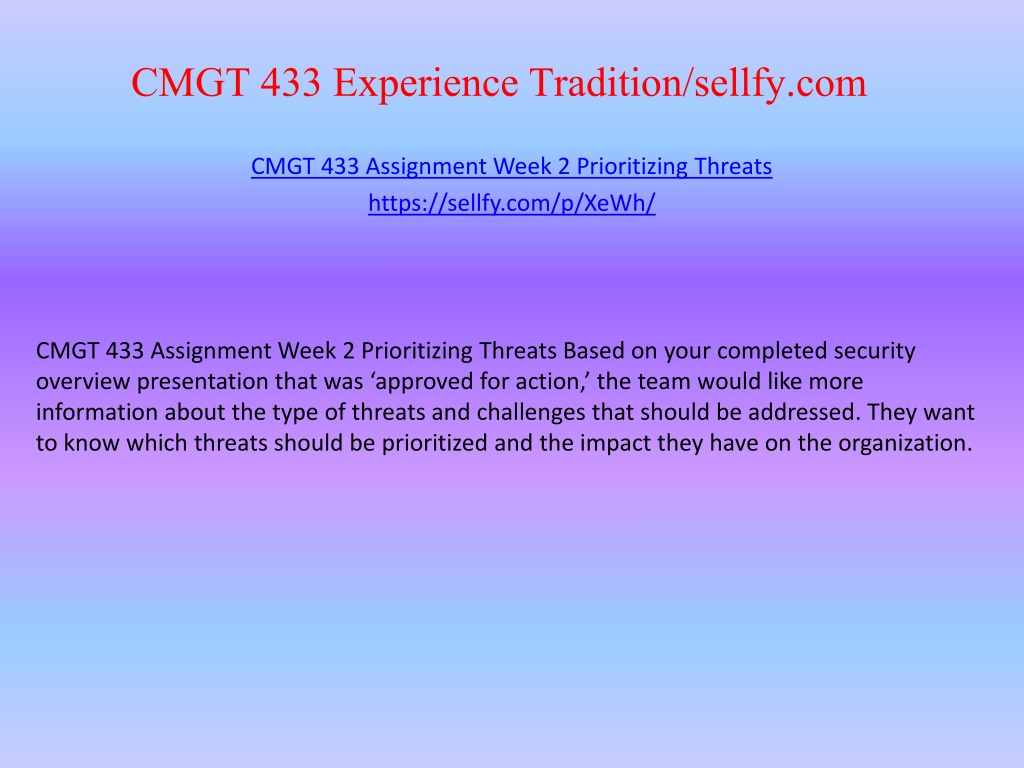 CMGT 433 Experience Tradition/sellfy.com

CMGT 433 Assignment Week 2 Prioritizing Threats
https://sellfy.com/p/XeWh/

CMGT 433 Assignment Week 2 Prioritizing Threats Based on your completed security overview presentation that was ‘approved for action,’ the team would like more information about the type of threats and challenges that should be addressed. They want to know which threats should be prioritized and the impact they have on the organization.